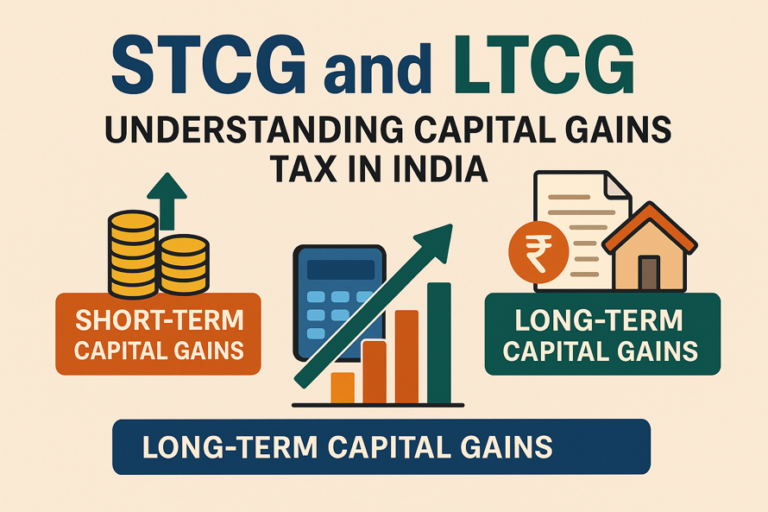 STCG and LTCG
UNDERSTANDING CAPITAL GAINS TAX IN INDIA

SHORT-TERM CAPITAL GAINS

₹

LONG-TERM CAPITAL GAINS

LONG-TERM CAPITAL GAINS